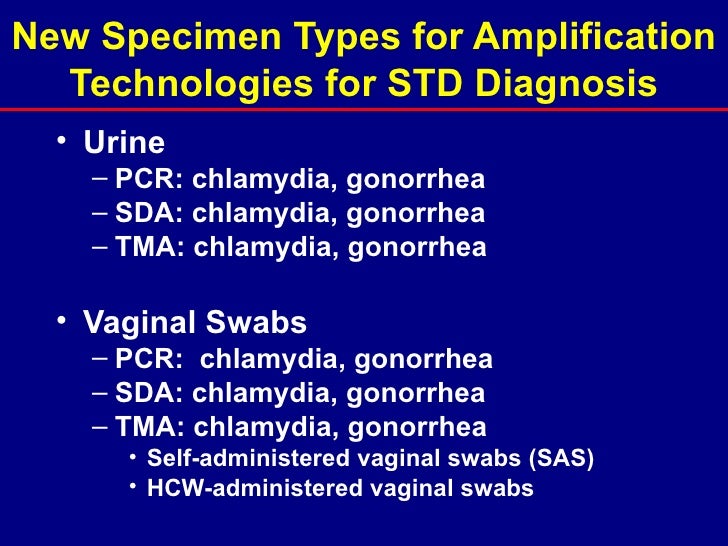 New Specimen Types for Amplification Technologies for STD Diagnosis

• Urine
– PCR: chlamydia, gonorrhea
– SDA: chlamydia, gonorrhea
– TMA: chlamydia, gonorrhea

• Vaginal Swabs
– PCR: chlamydia, gonorrhea
– SDA: chlamydia, gonorrhea
– TMA: chlamydia, gonorrhea
• Self-administered vaginal swabs (SAS)
• HCW-administered vaginal swabs